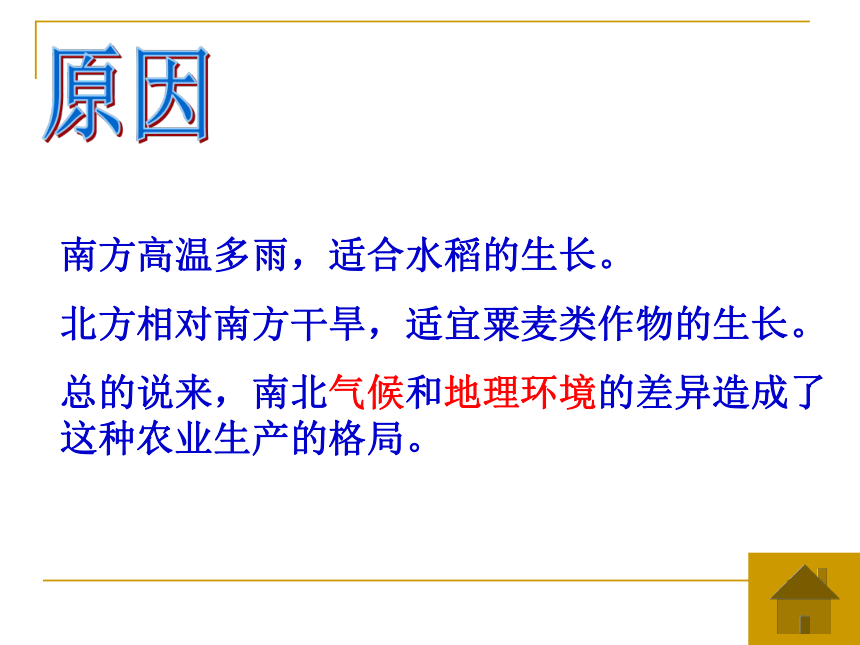 原因

南方高温多雨，适合水稻的生长。

北方相对南方干旱，适宜粟麦类作物的生长。

总的说来，南北气候和地理环境的差异造成了这种农业生产的格局。